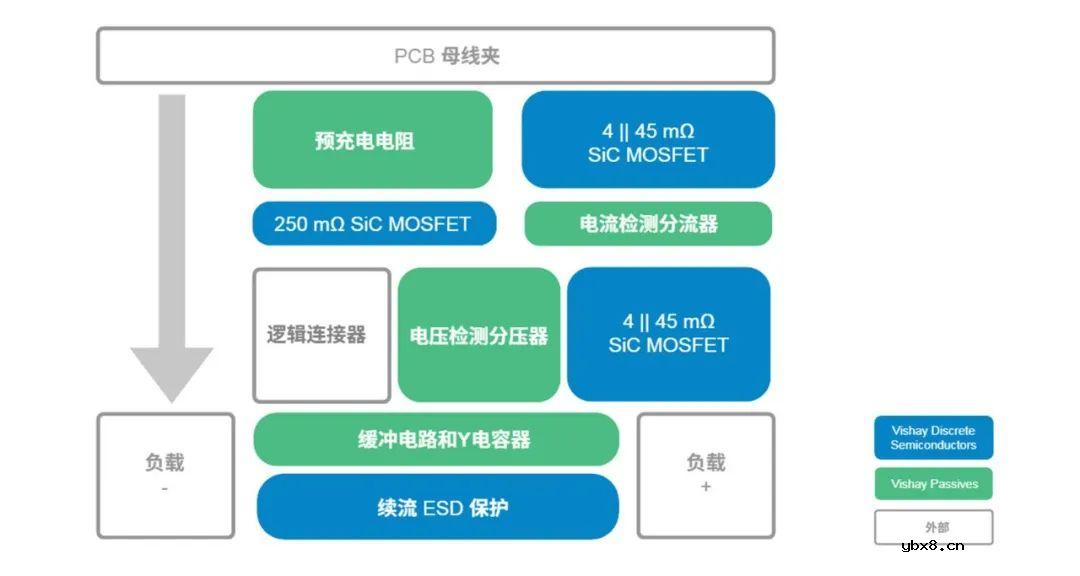 PCB 母线夹

预充电电阻

4 || 45 mΩ
SiC MOSFET

250 mΩ SiC MOSFET

电流检测分流器

逻辑连接器

电压检测分压器

4 || 45 mΩ
SiC MOSFET

负载
-

缓冲电路和Y电容器

续流 ESD 保护

负载
+

Vishay Discrete Semiconductors

Vishay Passives

外部

ybx8.cn